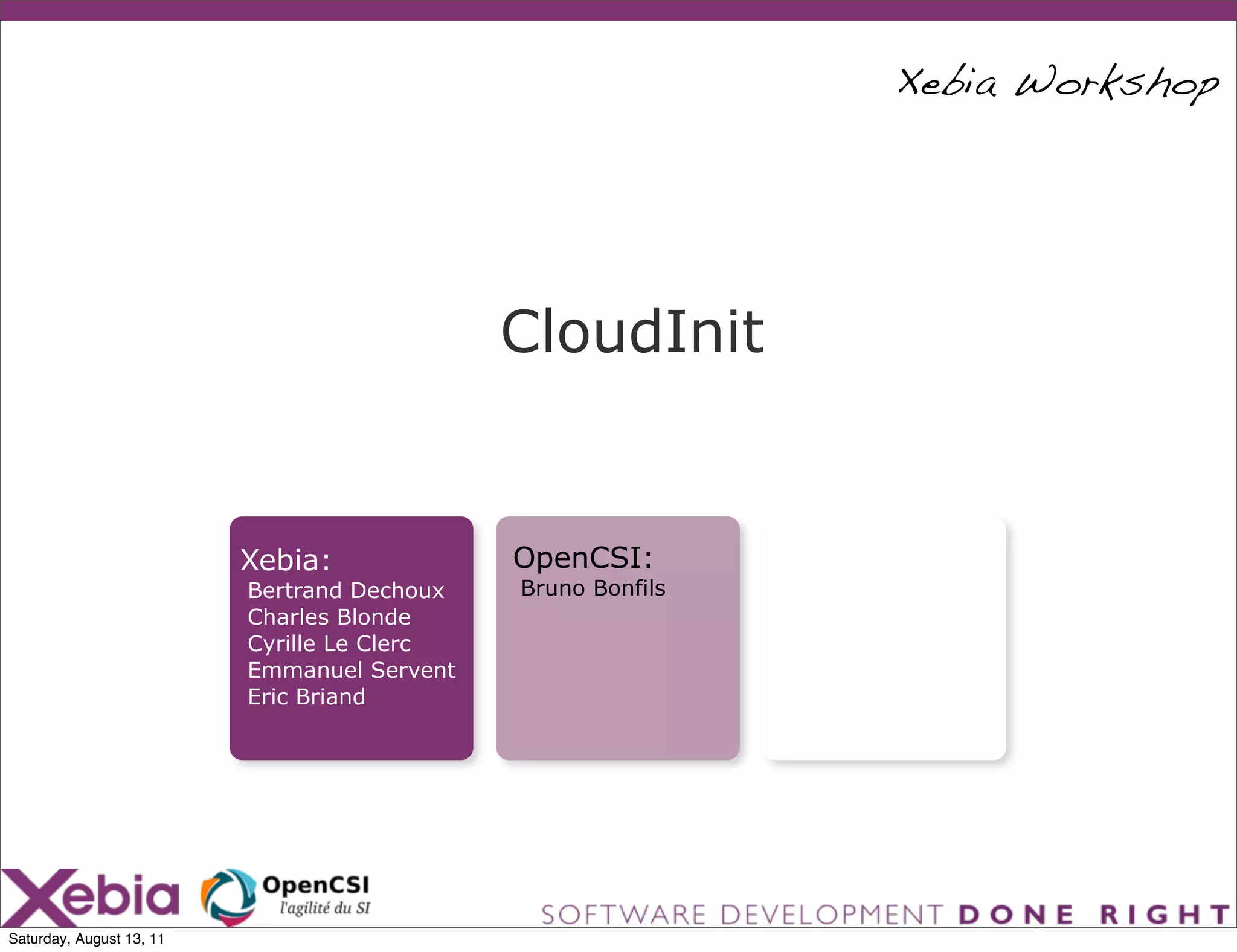 Xebia Workshop

CloudInit

Xebia:
Bertrand Dechoux
Charles Blonde
Cyrille Le Clerc
Emmanuel Servent
Eric Briand

OpenCSI:
Bruno Bonfils

Xebia

OpenCSI
l'agilité du SI

SOFTWARE DEVELOPMENT DONE RIGHT

Saturday, August 13, 11